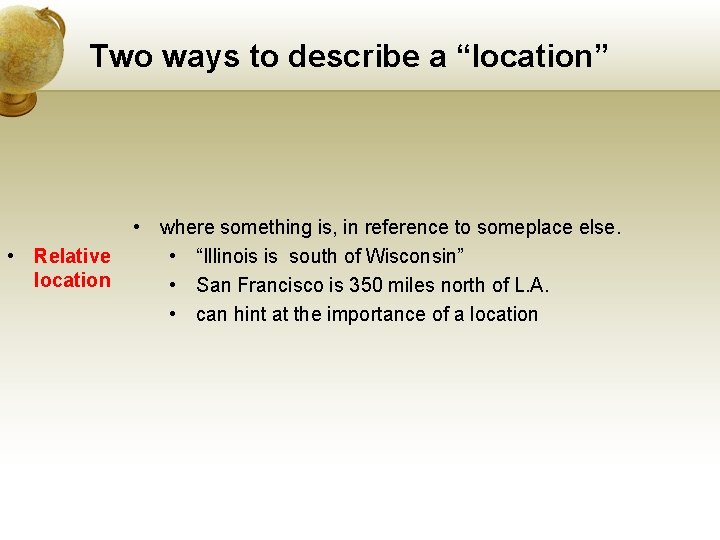 Two ways to describe a “location”

• Relative location

• where something is, in reference to someplace else.
• “Illinois is south of Wisconsin”
• San Francisco is 350 miles north of L.A.
• can hint at the importance of a location